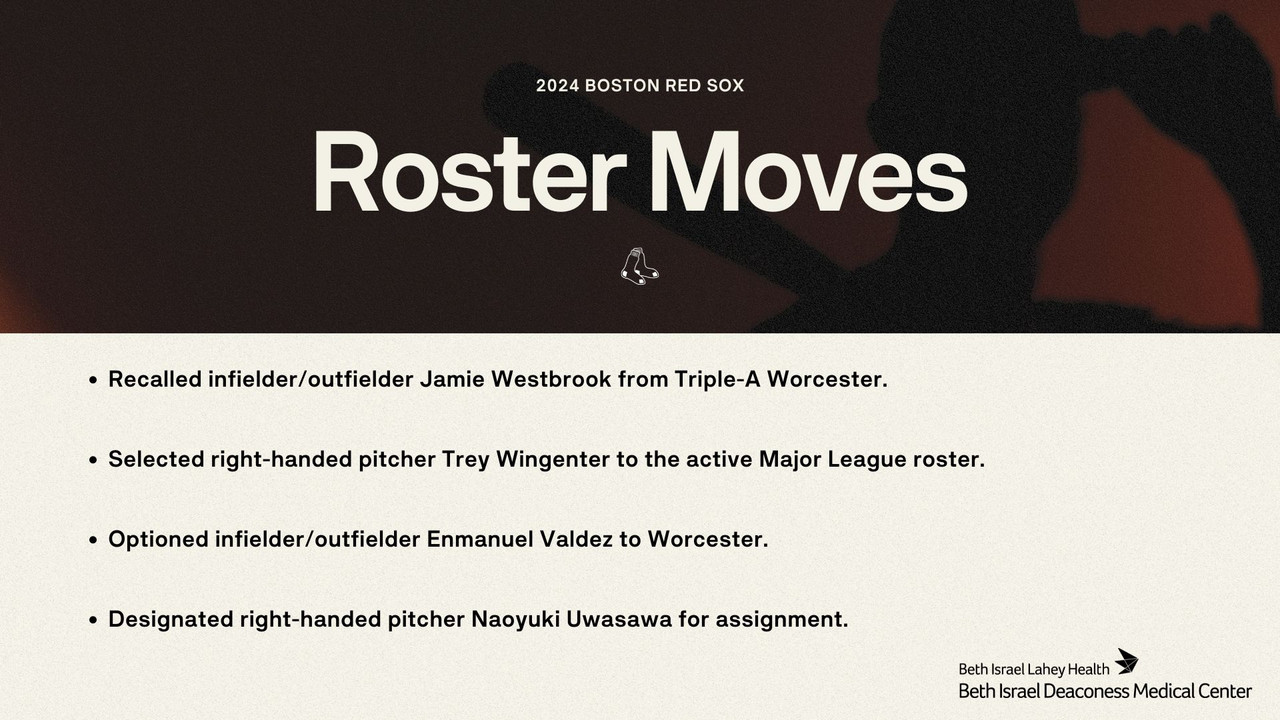 2024 BOSTON RED SOX

Roster Moves

• Recalled infielder/outfielder Jamie Westbrook from Triple-A Worcester.

• Selected right-handed pitcher Trey Wingenter to the active Major League roster.

• Optioned infielder/outfielder Enmanuel Valdez to Worcester.

• Designated right-handed pitcher Naoyuki Uwasawa for assignment.

Beth Israel Lahey Health
Beth Israel Deaconess Medical Center